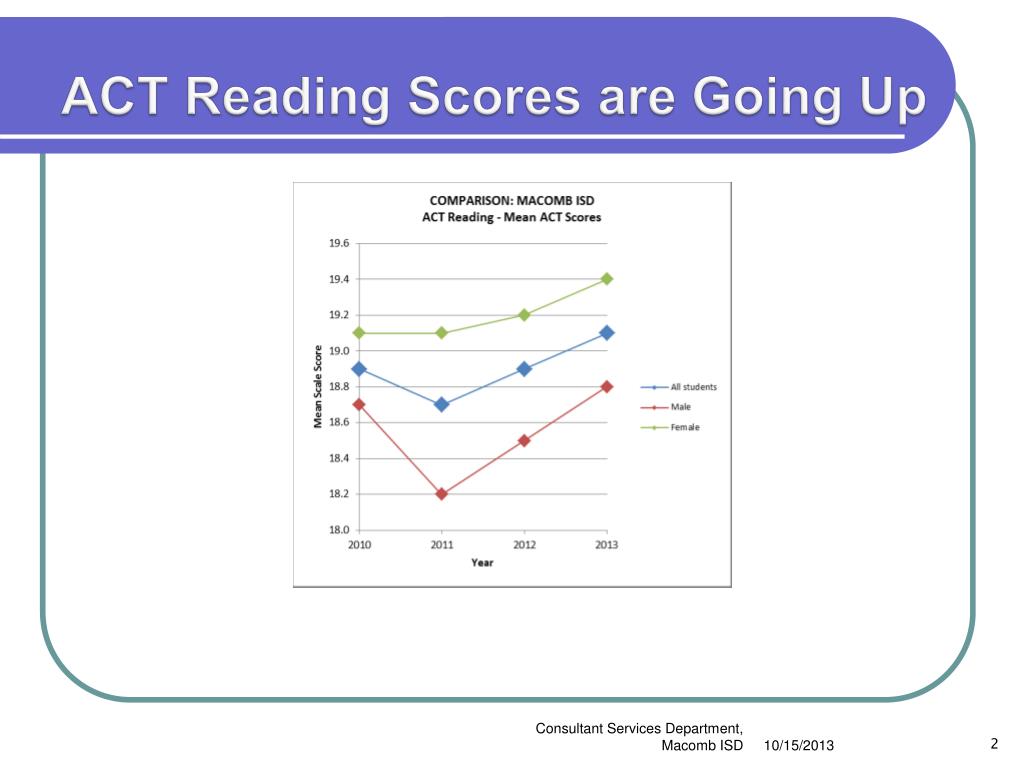 ACT Reading Scores are Going Up

COMPARISON: MACOMB ISD
ACT Reading - Mean ACT Scores

Mean Scale Score

19.6
19.4
19.2
19.0
18.8
18.6
18.4
18.2
18.0

2010 2011 2012 2013

Year

All students
Male
Female

Consultant Services Department, Macomb ISD 10/15/2013

2